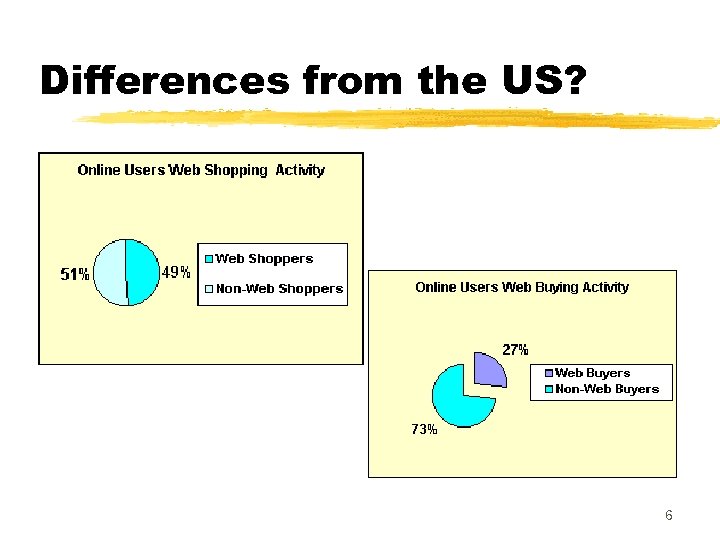 Differences from the US?

Online Users Web Shopping Activity

51%

49%

Web Shoppers

Non-Web Shoppers

Online Users Web Buying Activity

27%

73%

Web Buyers

Non-Web Buyers

6